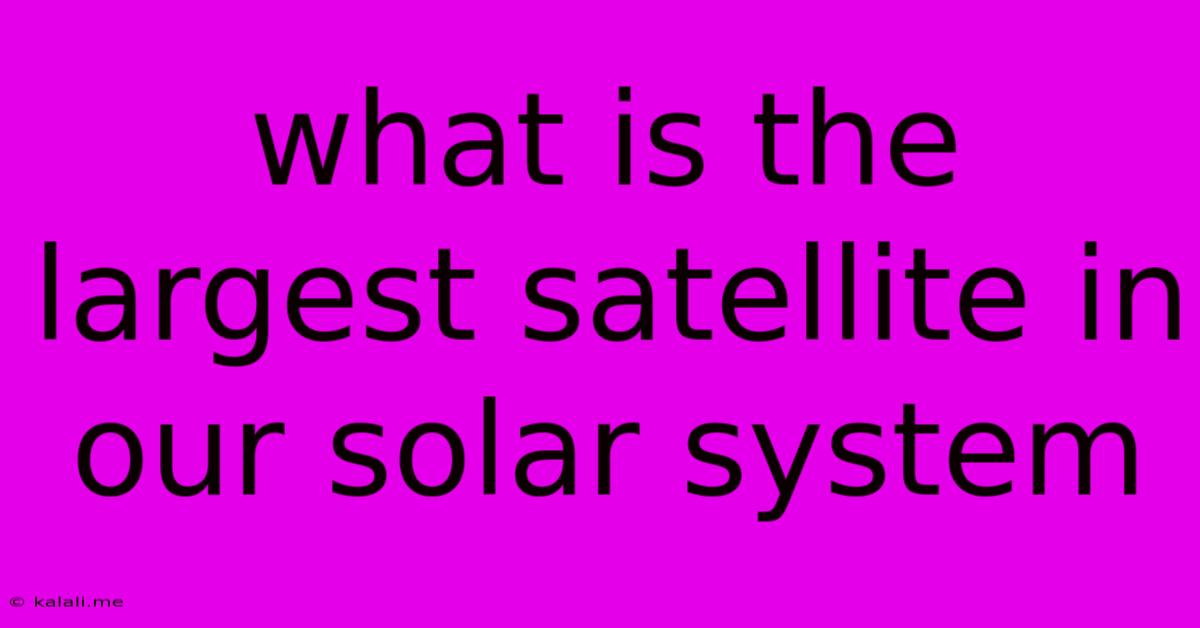 what is the largest satellite in our solar system

© kalali.me